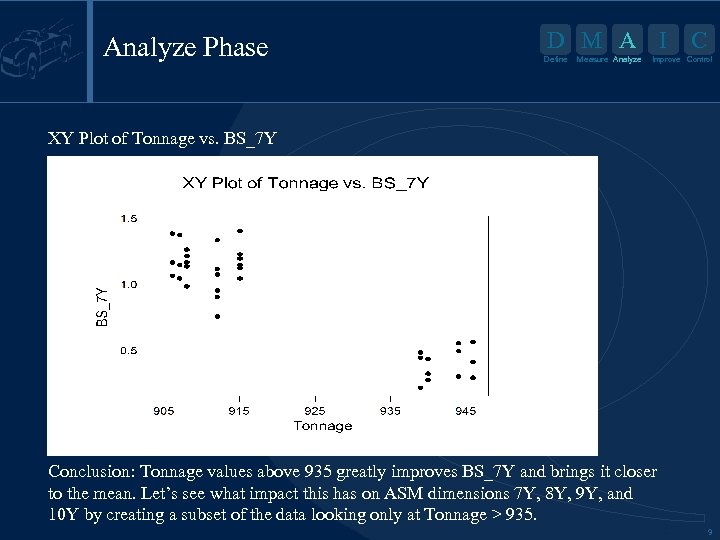 Analyze Phase

D M A I C
Define Measure Analyze Improve Control

XY Plot of Tonnage vs. BS_7Y

XY Plot of Tonnage vs. BS_7Y

1.5
1.0
0.5
BS_7Y

905 915 925 935 945
Tonnage

Conclusion: Tonnage values above 935 greatly improves BS_7Y and brings it closer to the mean. Let's see what impact this has on ASM dimensions 7Y, 8Y, 9Y, and 10Y by creating a subset of the data looking only at Tonnage > 935.

9